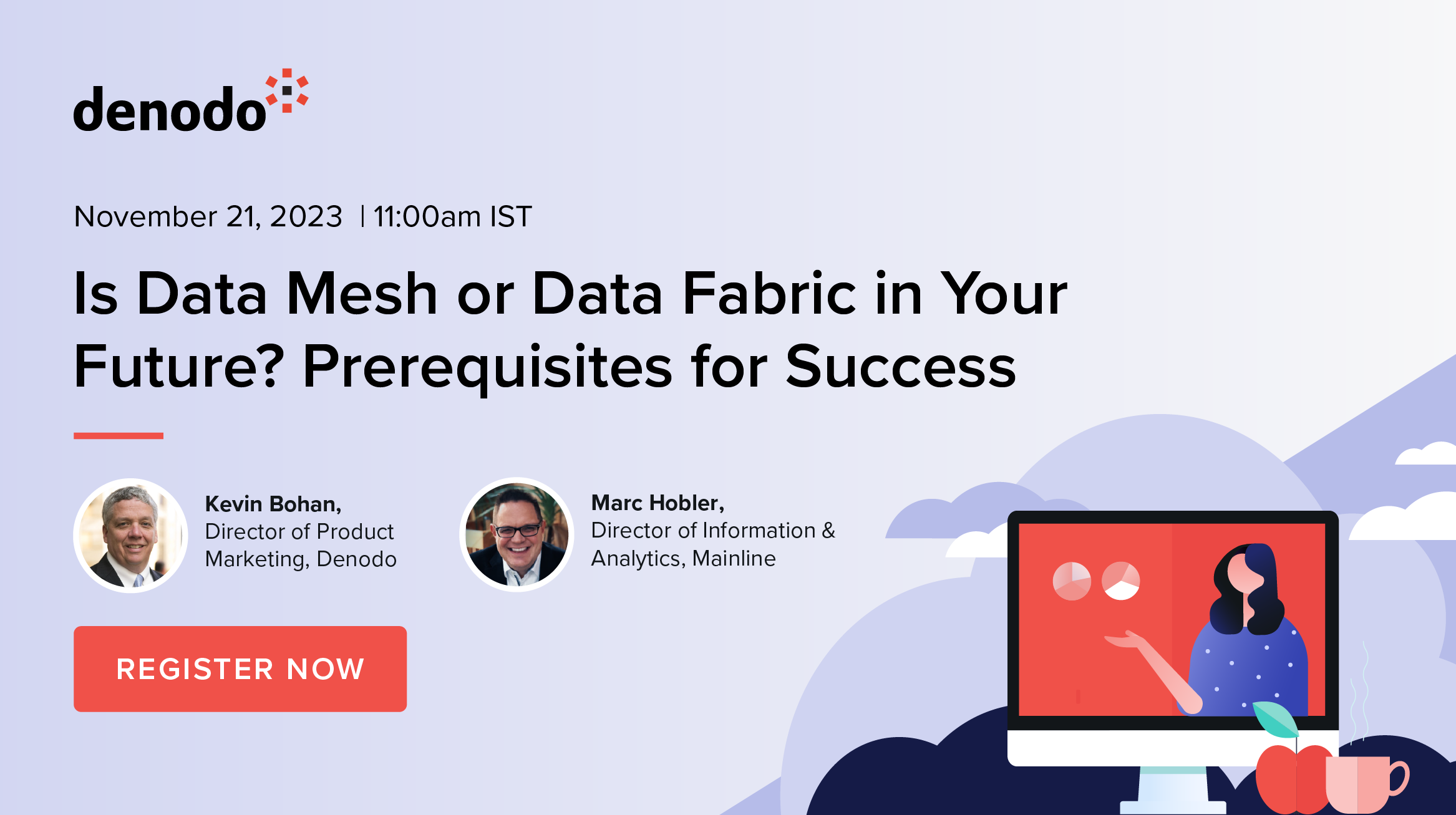 denodo

November 21, 2023 | 11:00am IST

Is Data Mesh or Data Fabric in Your Future? Prerequisites for Success

Kevin Bohan, Director of Product Marketing, Denodo

Marc Hobler, Director of Information & Analytics, Mainline

REGISTER NOW